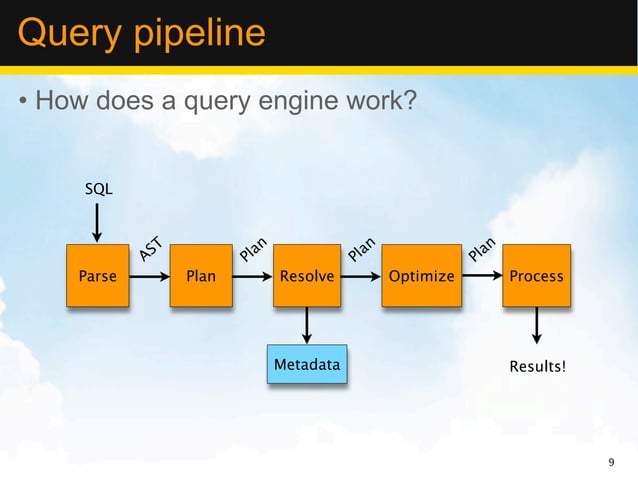 Query pipeline

• How does a query engine work?

SQL

Parse

AST

Plan

Plan

Resolve

Plan

Optimize

Plan

Process

Metadata

Results!

9